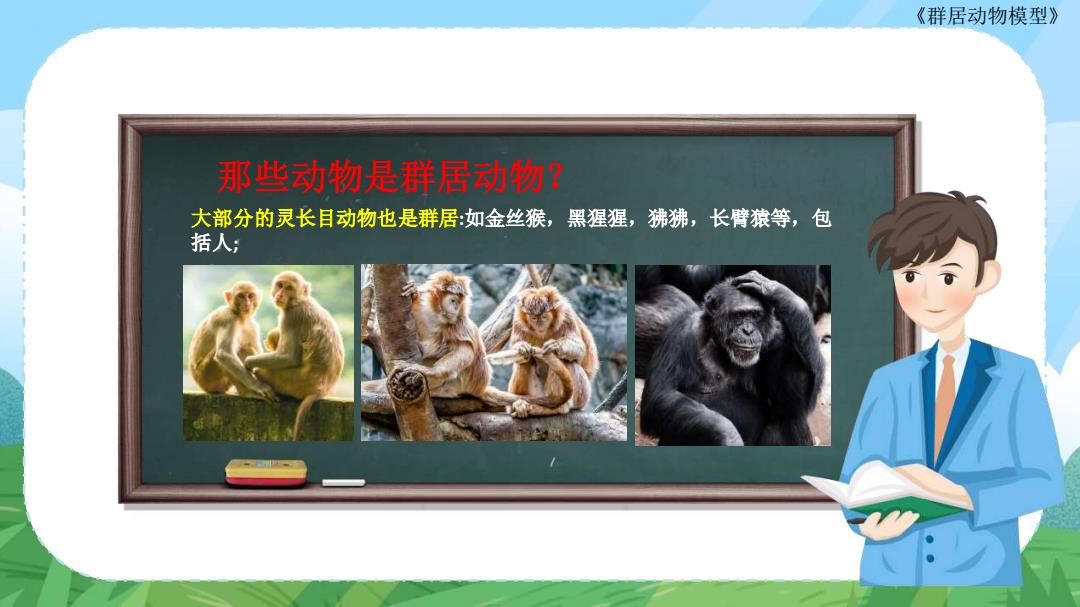 《群居动物模型》

那些动物是群居动物?

大部分的灵长目动物也是群居:如金丝猴，黑猩猩，狒狒，长臂猿等，包括人;